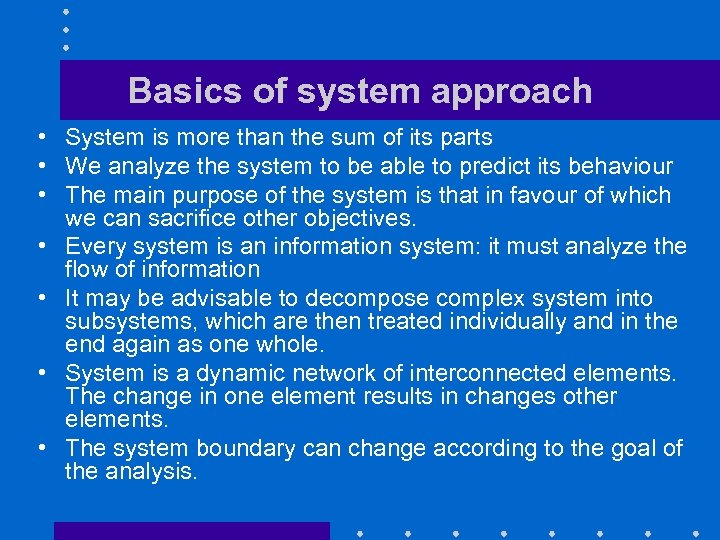 Basics of system approach

• System is more than the sum of its parts
• We analyze the system to be able to predict its behaviour
• The main purpose of the system is that in favour of which we can sacrifice other objectives.
• Every system is an information system: it must analyze the flow of information
• It may be advisable to decompose complex system into subsystems, which are then treated individually and in the end again as one whole.
• System is a dynamic network of interconnected elements. The change in one element results in changes other elements.
• The system boundary can change according to the goal of the analysis.